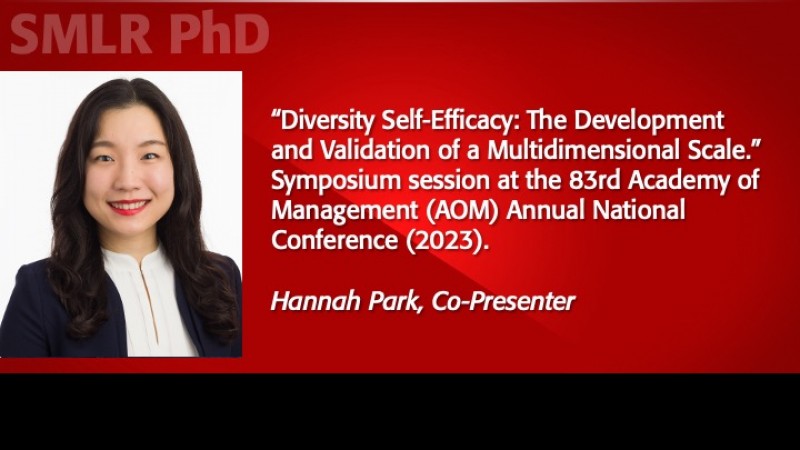 SMLR PhD

“Diversity Self-Efficacy: The Development and Validation of a Multidimensional Scale.” Symposium session at the 83rd Academy of Management (AOM) Annual National Conference (2023).

Hannah Park, Co-Presenter